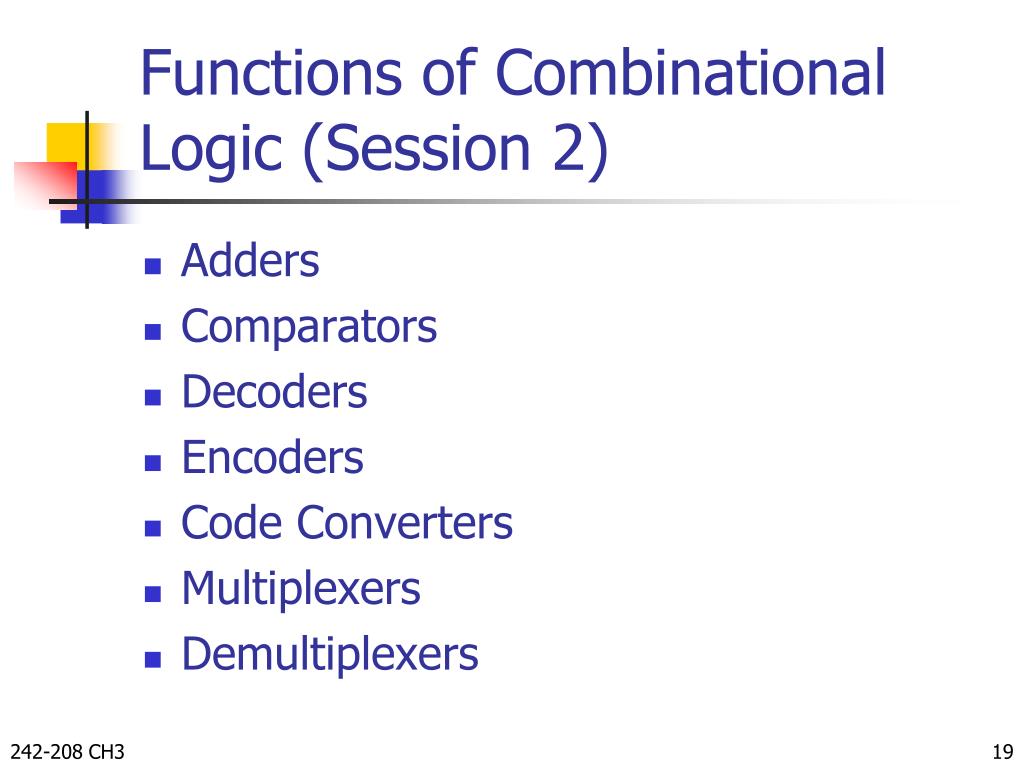 Functions of Combinational Logic (Session 2)

- Adders
- Comparators
- Decoders
- Encoders
- Code Converters
- Multiplexers
- Demultiplexers

242-208 CH3

19